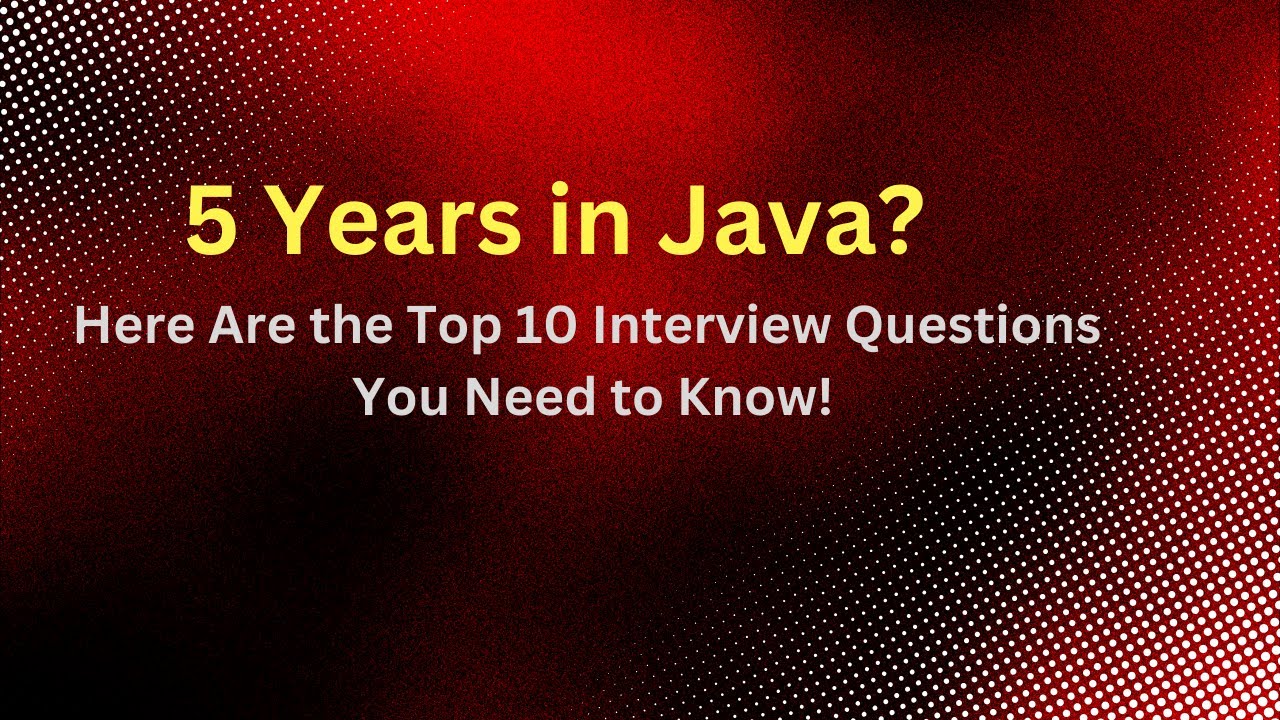 5 Years in Java?

Here Are the Top 10 Interview Questions You Need to Know!